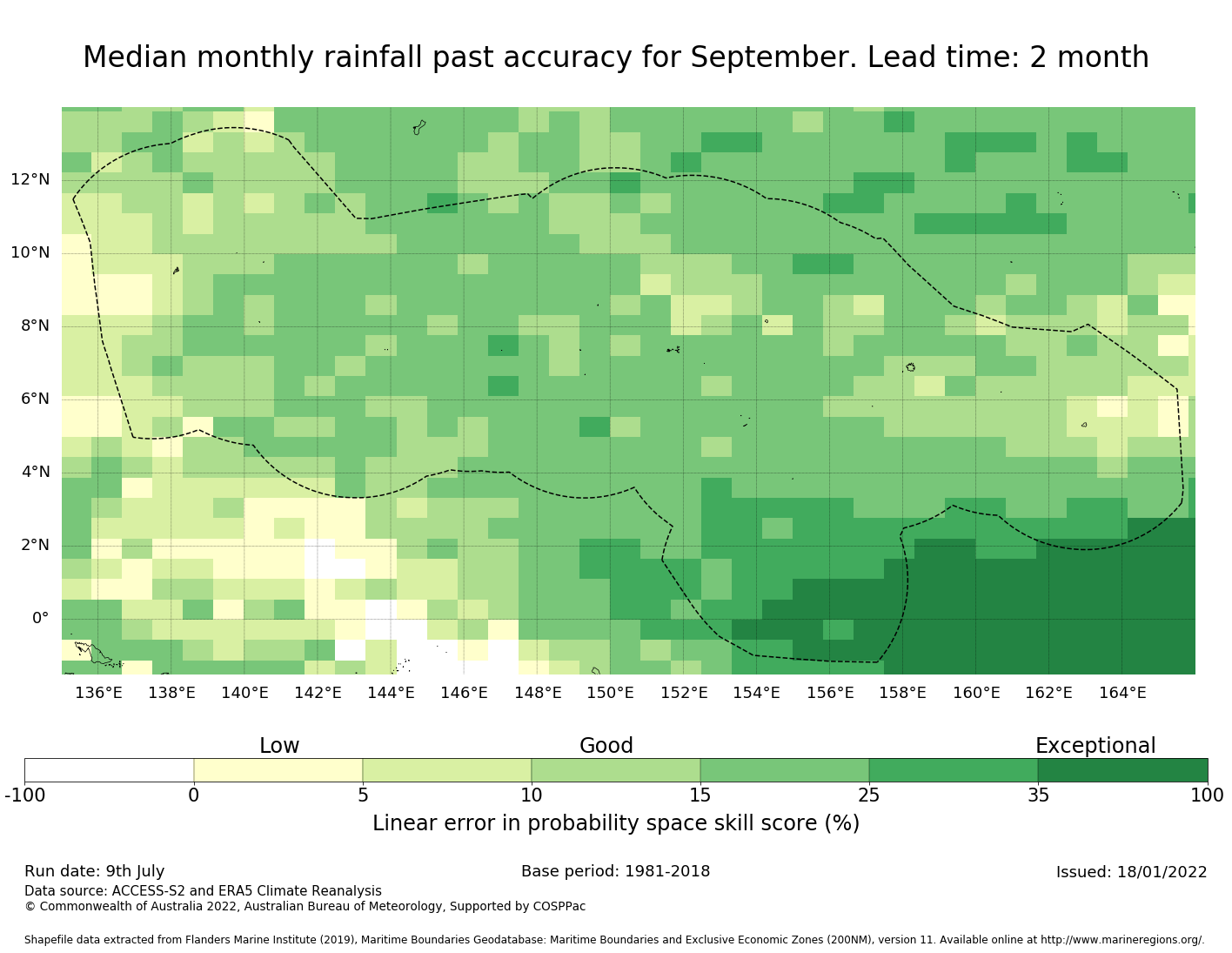 Median monthly rainfall past accuracy for September. Lead time: 2 month

12°N
10°N
8°N
6°N
4°N
2°N
0°

136°E 138°E 140°E 142°E 144°E 146°E 148°E 150°E 152°E 154°E 156°E 158°E 160°E 162°E 164°E

Low
Good
Exceptional

-100 0 5 10 15 25 35 100

Linear error in probability space skill score (%)

Run date: 9th July
Base period: 1981-2018
Issued: 18/01/2022

Data source: ACCESS-S2 and ERA5 Climate Reanalysis
© Commonwealth of Australia 2022, Australian Bureau of Meteorology, Supported by COSPPac

Shapefile data extracted from Flanders Marine Institute (2019), Maritime Boundaries Geodatabase: Maritime Boundaries and Exclusive Economic Zones (200NM), version 11. Available online at http://www.marineregions.org/.